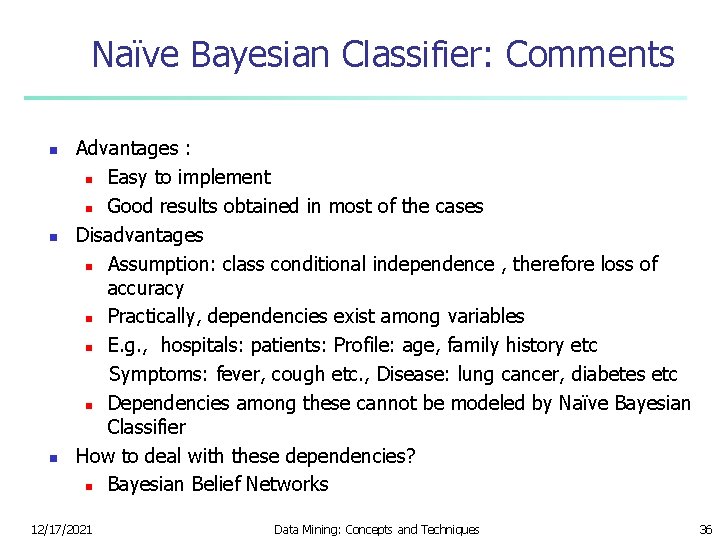 Naïve Bayesian Classifier: Comments

- Advantages :
  - Easy to implement
  - Good results obtained in most of the cases
- Disadvantages
  - Assumption: class conditional independence , therefore loss of accuracy
  - Practically, dependencies exist among variables
  - E.g., hospitals: patients: Profile: age, family history etc
    Symptoms: fever, cough etc., Disease: lung cancer, diabetes etc
  - Dependencies among these cannot be modeled by Naïve Bayesian Classifier
- How to deal with these dependencies?
  - Bayesian Belief Networks

12/17/2021 Data Mining: Concepts and Techniques 36